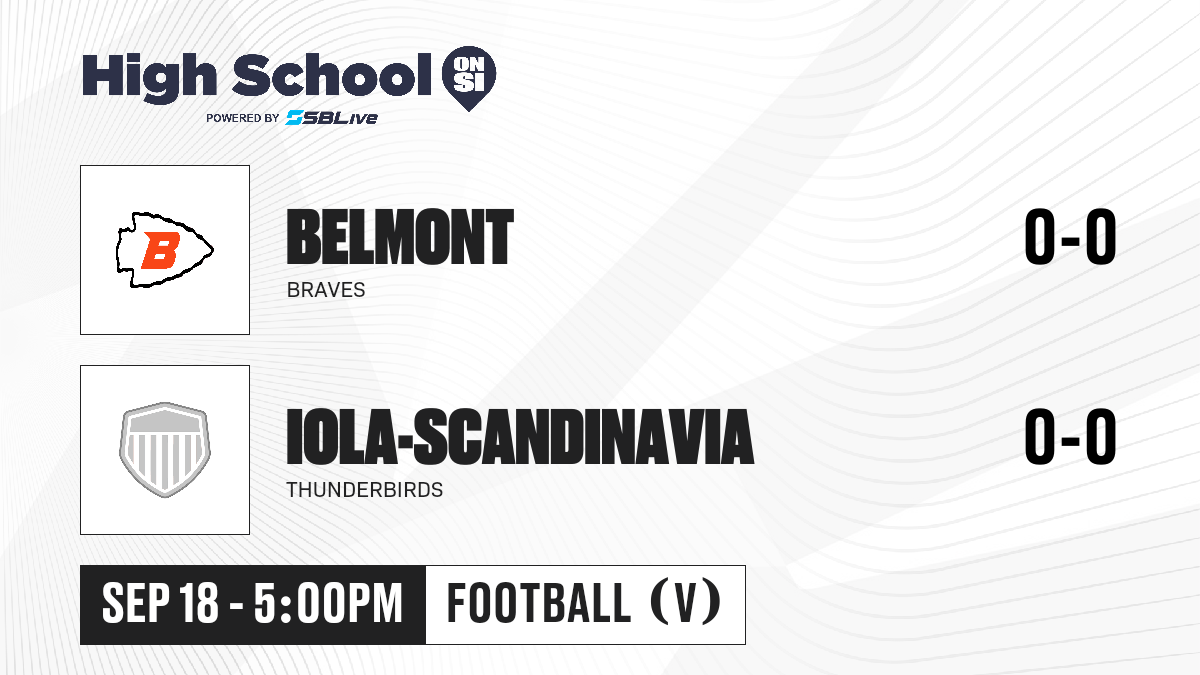 High School ON SI
POWERED BY SBLive

B

BELMONT
BRAVES
0-0

IOLA-SCANDINAVIA
THUNDERBIRDS
0-0

SEP 18 - 5:00PM
FOOTBALL (V)